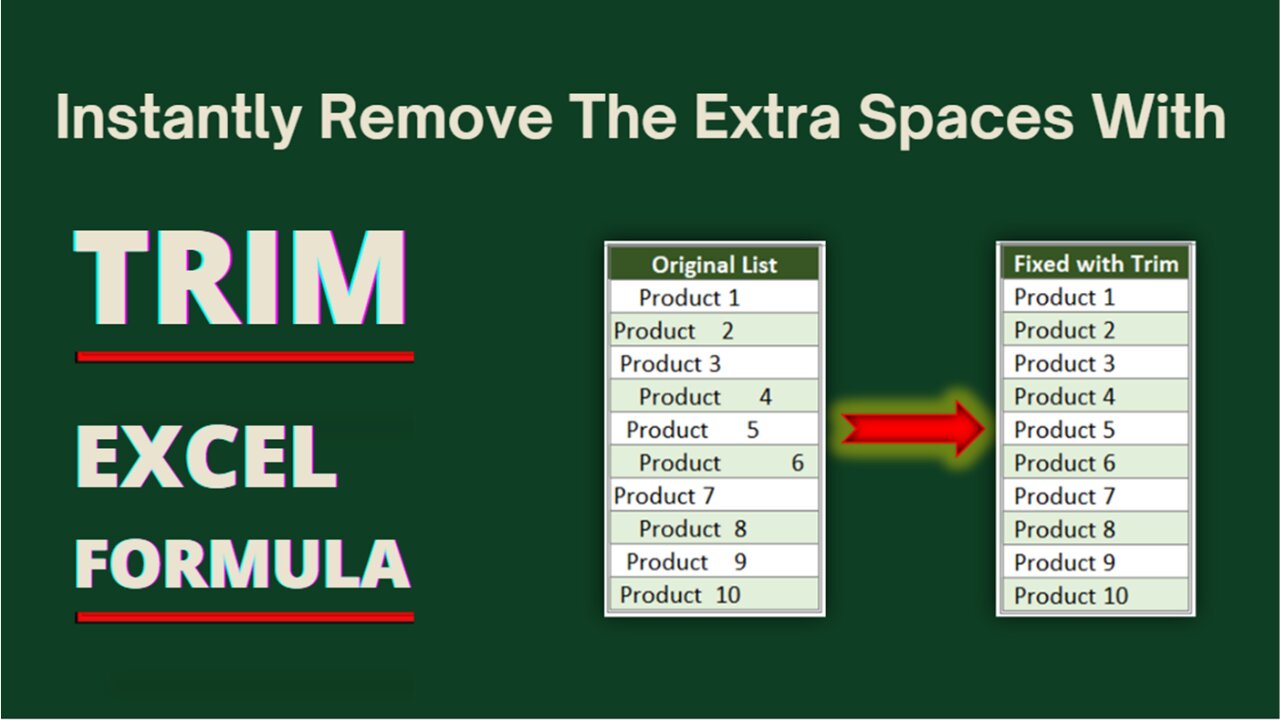 Instantly Remove The Extra Spaces With

TRIM

EXCEL

FORMULA

| Original List |
|---|
| Product 1 |
| Product 2 |
| Product 3 |
| Product 4 |
| Product 5 |
| Product 6 |
| Product 7 |
| Product 8 |
| Product 9 |
| Product 10 |

| Fixed with Trim |
|---|
| Product 1 |
| Product 2 |
| Product 3 |
| Product 4 |
| Product 5 |
| Product 6 |
| Product 7 |
| Product 8 |
| Product 9 |
| Product 10 |